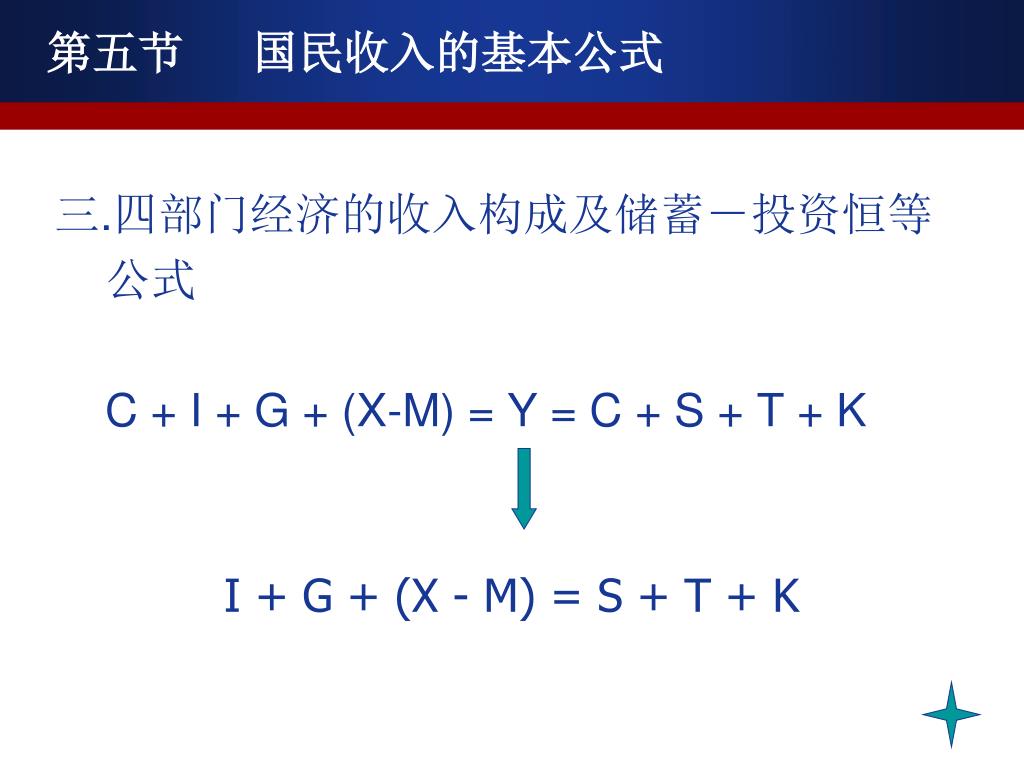 第五节　　国民收入的基本公式

三.四部门经济的收入构成及储蓄－投资恒等公式

$C + I + G + (X-M) = Y = C + S + T + K$

$I + G + (X - M) = S + T + K$